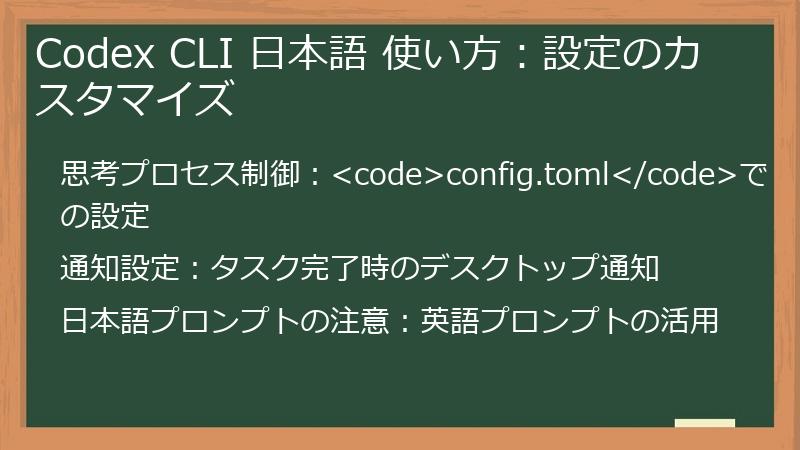 Codex CLI 日本語 使い方：設定のカスタマイズ

思考プロセス制御：<code>config.toml</code>での設定

通知設定：タスク完了時のデスクトップ通知

日本語プロンプトの注意：英語プロンプトの活用